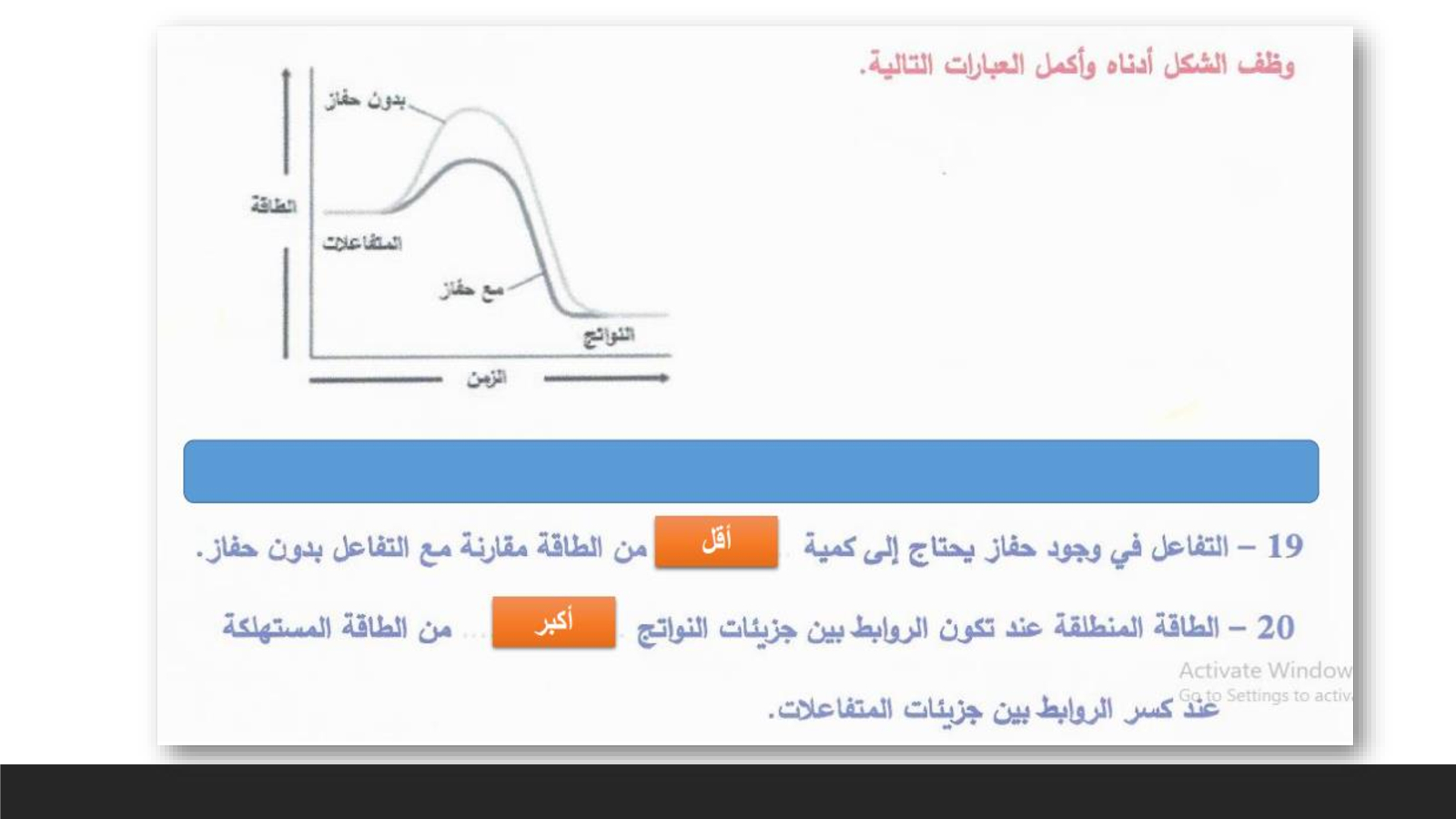 وظف الشكل أدناه وأكمل العبارات التالية.

بدون حفاز

الطاقة

المتفاعلات

مع حفاز

النواتج

الزمن

19 – التفاعل في وجود حفاز يحتاج إلى كمية أقل من الطاقة مقارنة مع التفاعل بدون حفاز.

20 – الطاقة المنطلقة عند تكون الروابط بين جزيئات النواتج أكبر ... من الطاقة المستهلكة عند كسر الروابط بين جزيئات المتفاعلات.

Activate Window
Go to Settings to activ